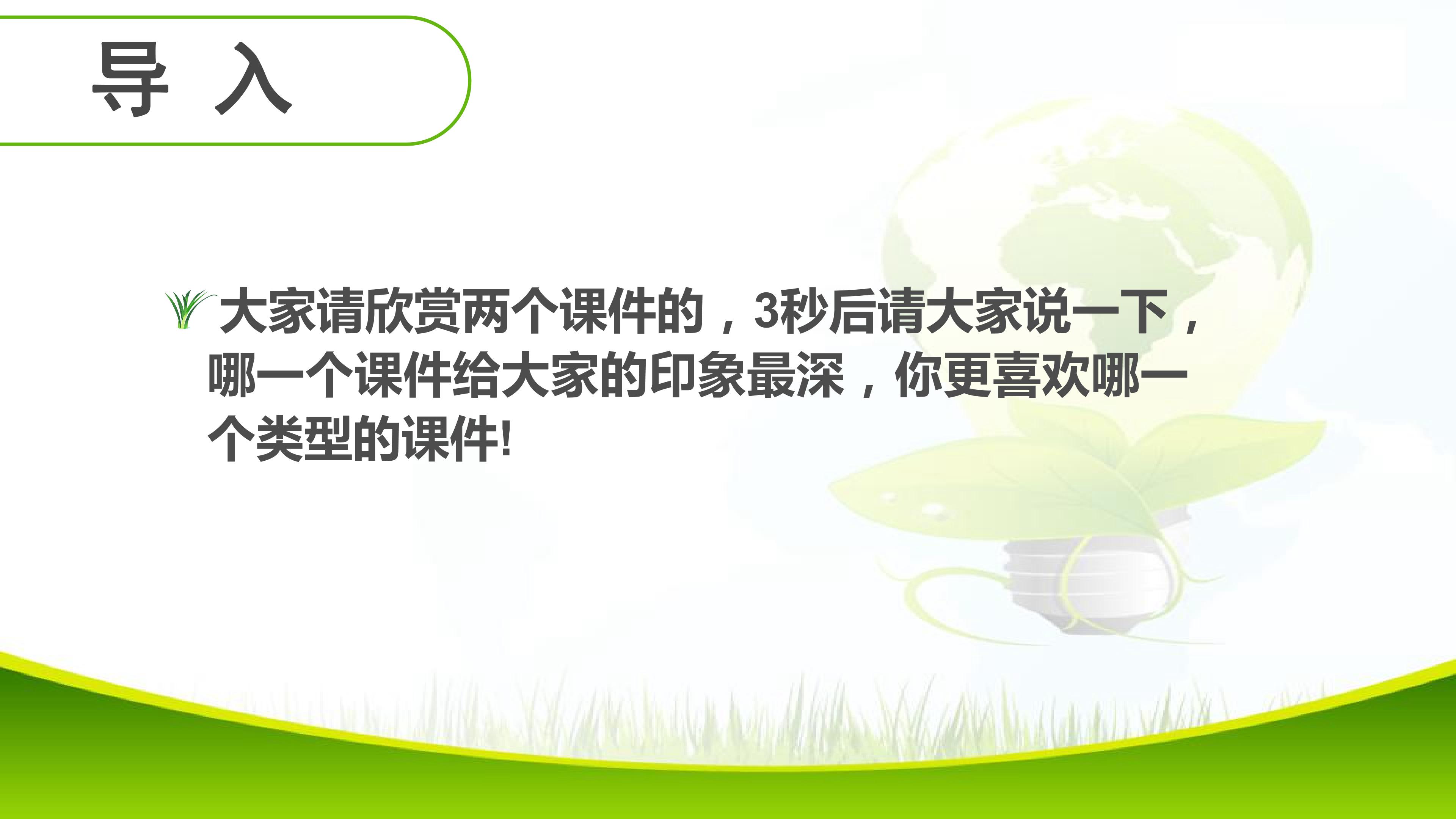 导 入

大家请欣赏两个课件的，3秒后请大家说一下，哪一个课件给大家的印象最深，你更喜欢哪一个类型的课件!